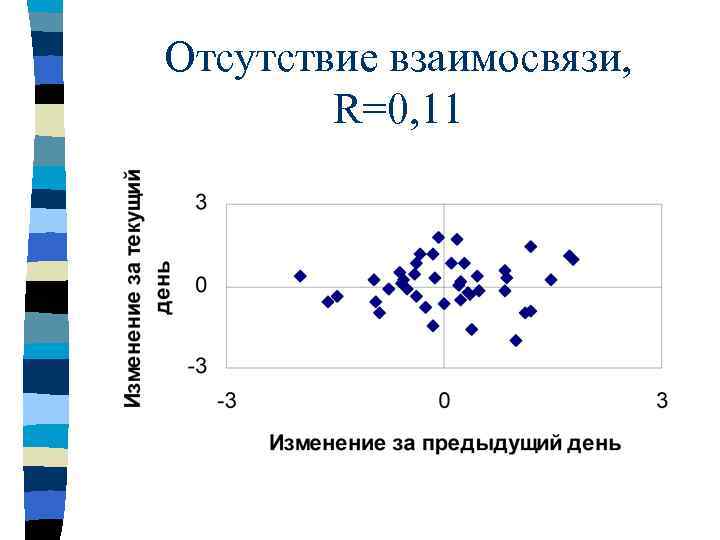 Отсутствие взаимосвязи, R=0,11

Изменение за текущий день

3
0
-3

-3
0
3

Изменение за предыдущий день